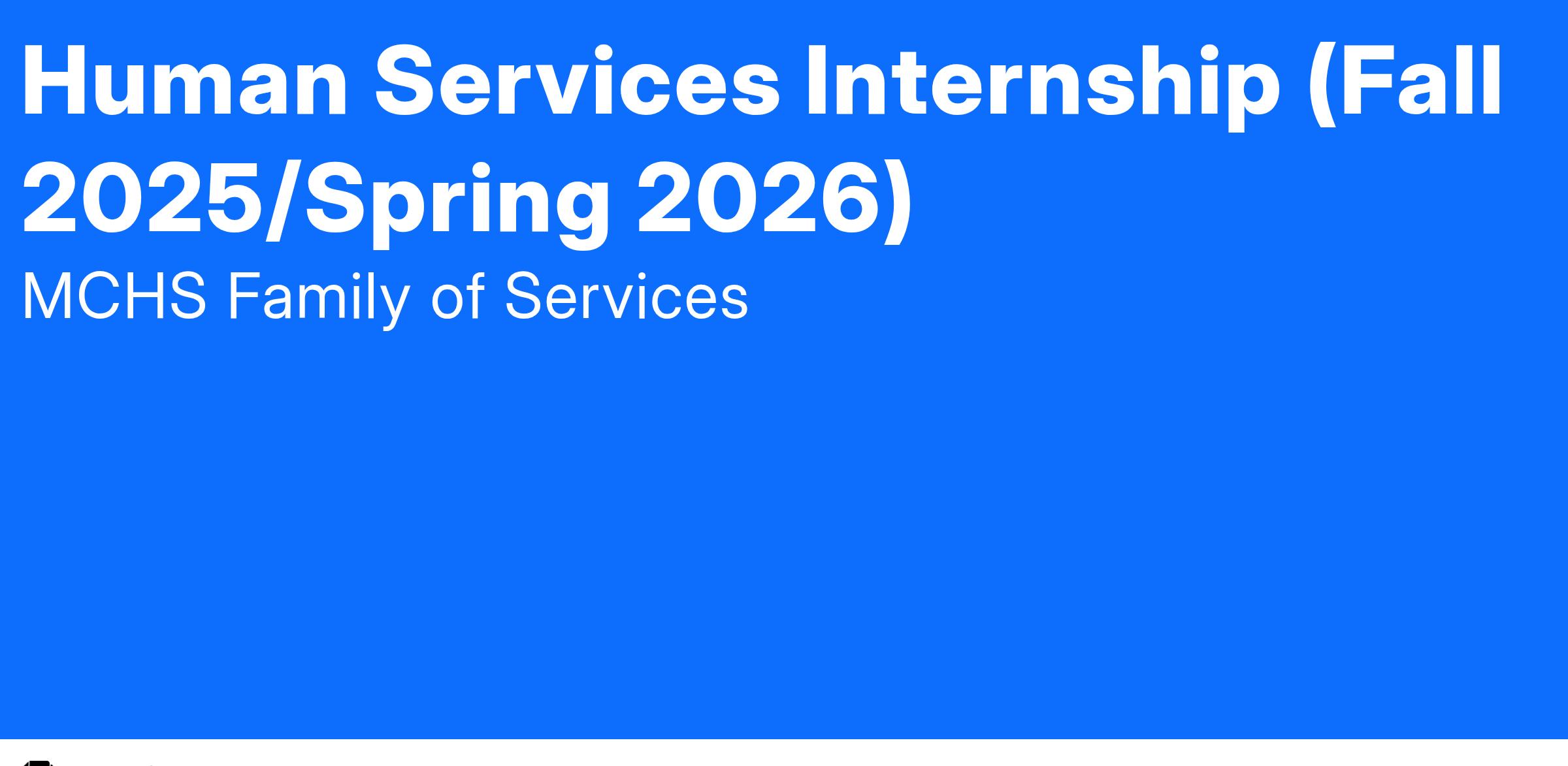 Human Services Internship (Fall 2025/Spring 2026)

MCHS Family of Services